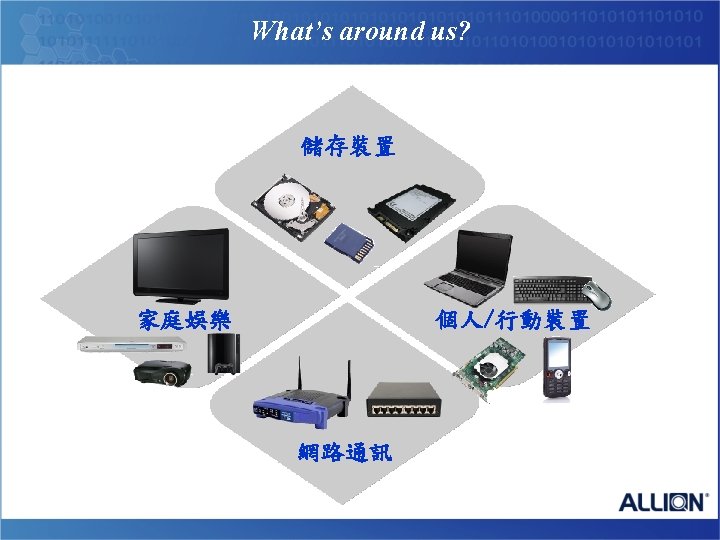 What's around us?

儲存裝置

家庭娛樂

個人/行動裝置

網路通訊

ALLION®